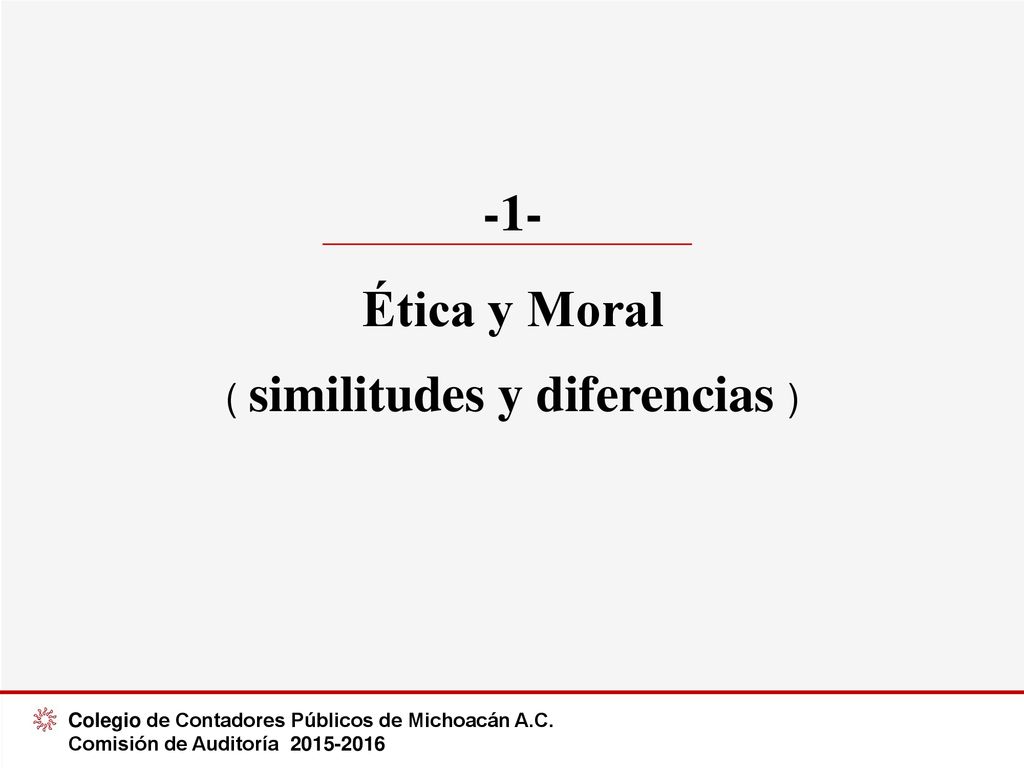 -1-

Ética y Moral
( similitudes y diferencias )

Colegio de Contadores Públicos de Michoacán A.C.
Comisión de Auditoría 2015-2016